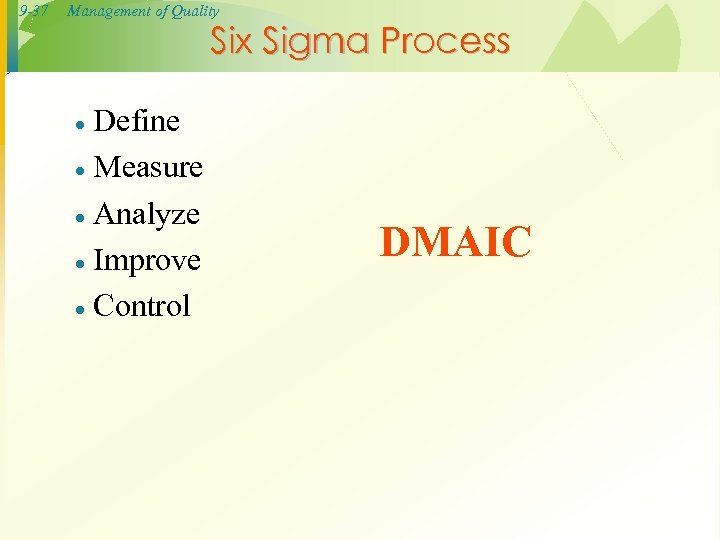 9-37 Management of Quality

Six Sigma Process

- Define
- Measure
- Analyze
- Improve
- Control

DMAIC